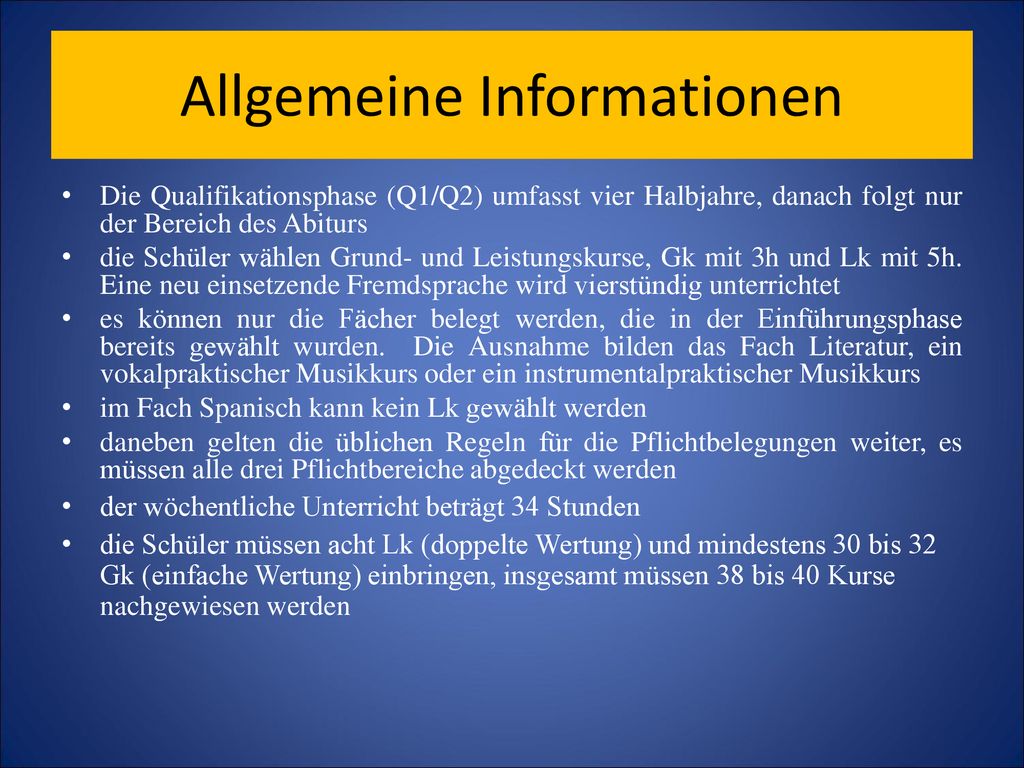 Allgemeine Informationen

• Die Qualifikationsphase (Q1/Q2) umfasst vier Halbjahre, danach folgt nur der Bereich des Abiturs
• die Schüler wählen Grund- und Leistungskurse, Gk mit 3h und Lk mit 5h. Eine neu einsetzende Fremdsprache wird vierstündig unterrichtet
• es können nur die Fächer belegt werden, die in der Einführungsphase bereits gewählt wurden. Die Ausnahme bilden das Fach Literatur, ein vokalpraktischer Musikkurs oder ein instrumentalpraktischer Musikkurs
• im Fach Spanisch kann kein Lk gewählt werden
• daneben gelten die üblichen Regeln für die Pflichtbelegungen weiter, es müssen alle drei Pflichtbereiche abgedeckt werden
• der wöchentliche Unterricht beträgt 34 Stunden
• die Schüler müssen acht Lk (doppelte Wertung) und mindestens 30 bis 32 Gk (einfache Wertung) einbringen, insgesamt müssen 38 bis 40 Kurse nachgewiesen werden